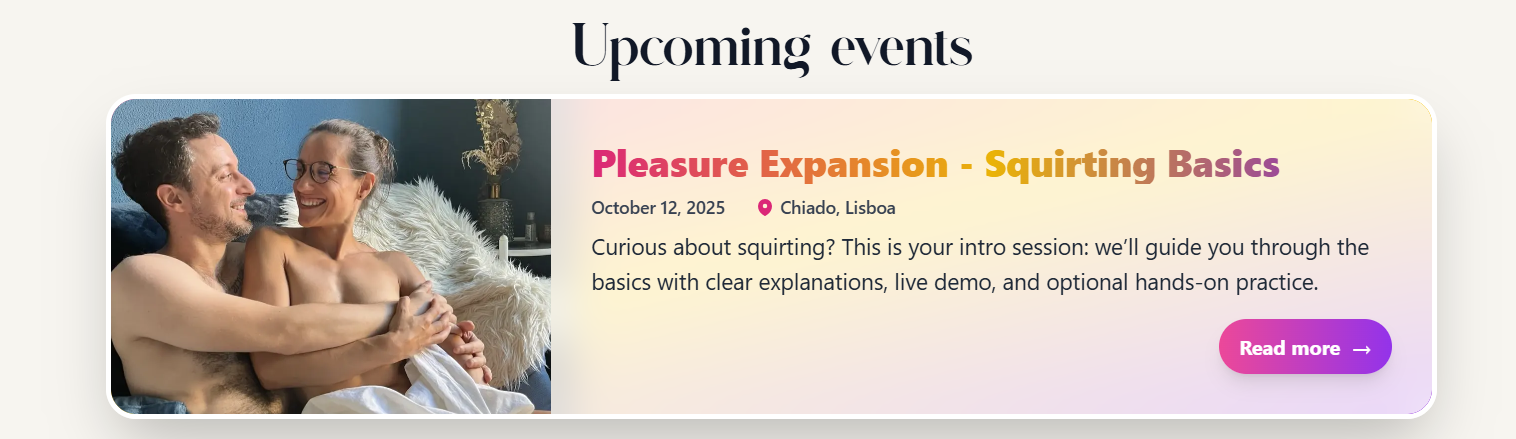 Upcoming events

Pleasure Expansion - Squirting Basics

October 12, 2025 Chiado, Lisboa

Curious about squirting? This is your intro session: we'll guide you through the basics with clear explanations, live demo, and optional hands-on practice.

Read more →